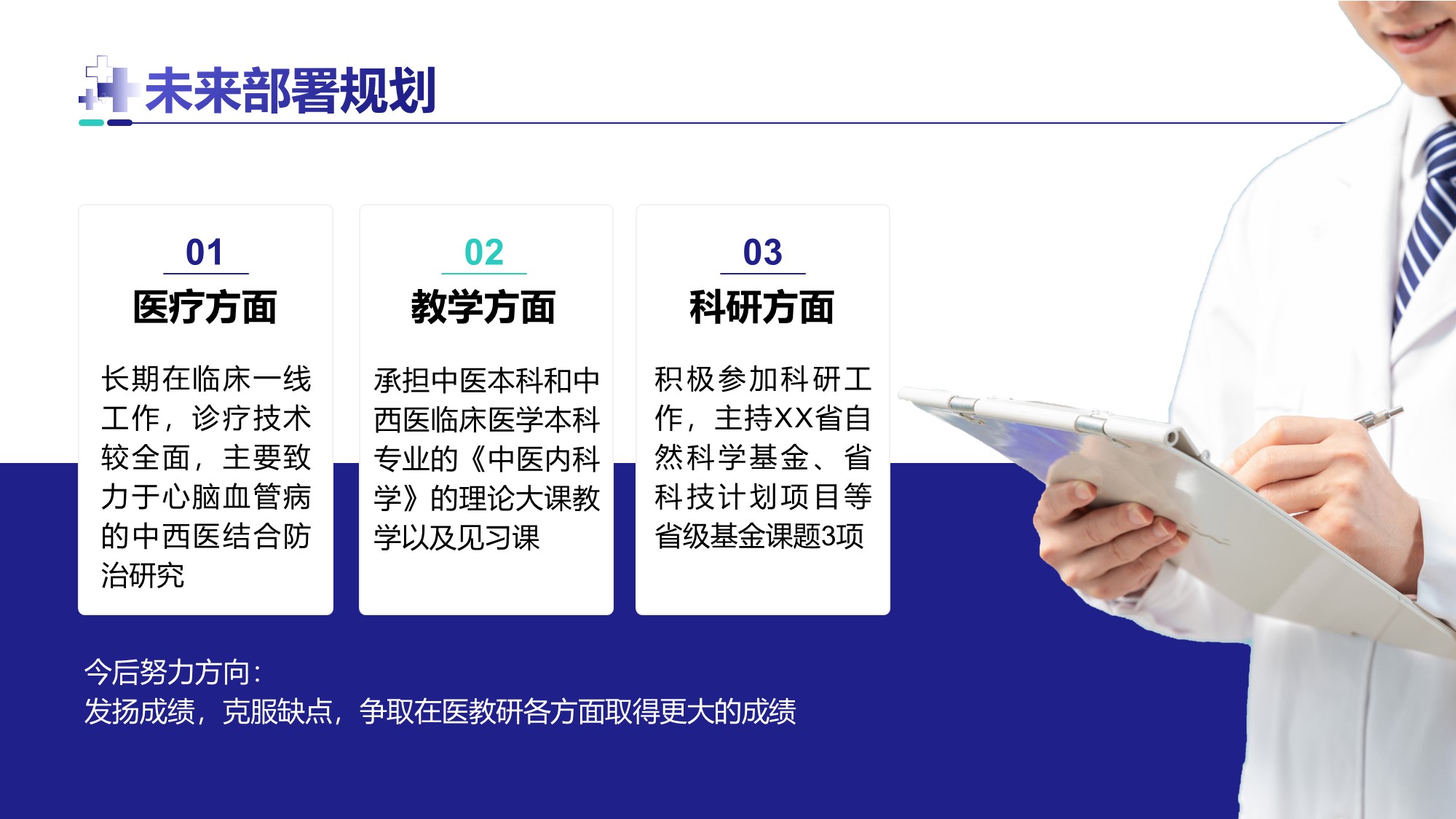 未来部署规划

01
医疗方面
长期在临床一线工作，诊疗技术较全面，主要致力于心脑血管病的中西医结合防治研究

02
教学方面
承担中医本科和中西医临床医学本科专业的《中医内科学》的理论大课教学以及见习课

03
科研方面
积极参加科研工作，主持XX省自然科学基金、省科技计划项目等省级基金课题3项

今后努力方向：
发扬成绩，克服缺点，争取在医教研各方面取得更大的成绩